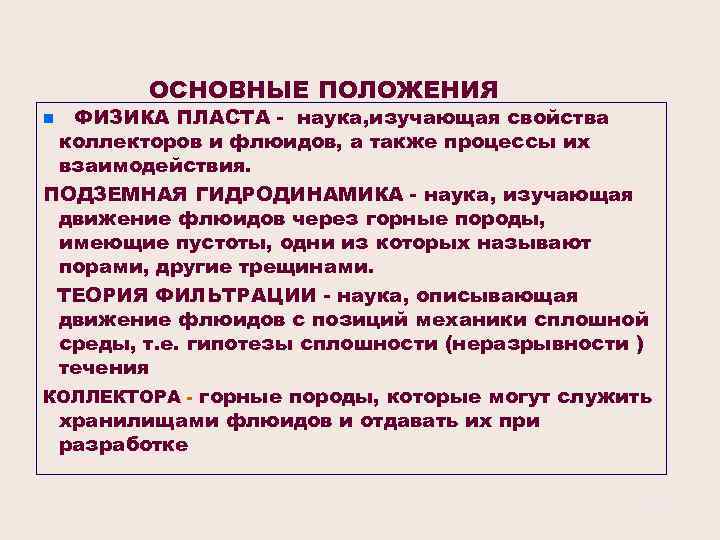 ОСНОВНЫЕ ПОЛОЖЕНИЯ

ФИЗИКА ПЛАСТА - наука,изучающая свойства коллекторов и флюидов, а также процессы их взаимодействия.

ПОДЗЕМНАЯ ГИДРОДИНАМИКА - наука, изучающая движение флюидов через горные породы, имеющие пустоты, одни из которых называют порами, другие трещинами.

ТЕОРИЯ ФИЛЬТРАЦИИ - наука, описывающая движение флюидов с позиций механики сплошной среды, т.е. гипотезы сплошности (неразрывности ) течения

КОЛЛЕКТОРА - горные породы, которые могут служить хранилищами флюидов и отдавать их при разработке